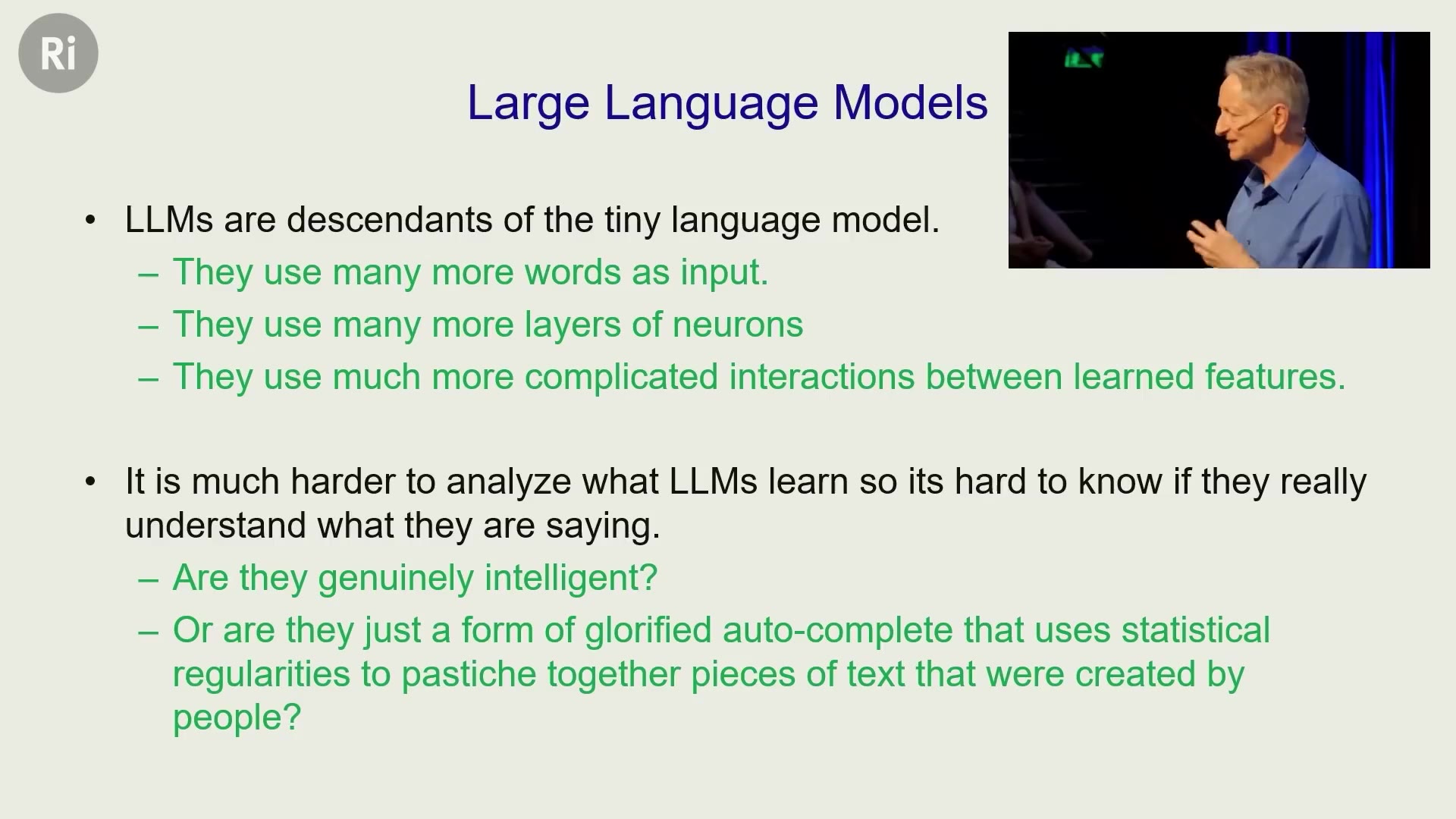 Ri

Large Language Models

• LLMs are descendants of the tiny language model.
– They use many more words as input.
– They use many more layers of neurons
– They use much more complicated interactions between learned features.

• It is much harder to analyze what LLMs learn so its hard to know if they really understand what they are saying.
– Are they genuinely intelligent?
– Or are they just a form of glorified auto-complete that uses statistical regularities to pastiche together pieces of text that were created by people?